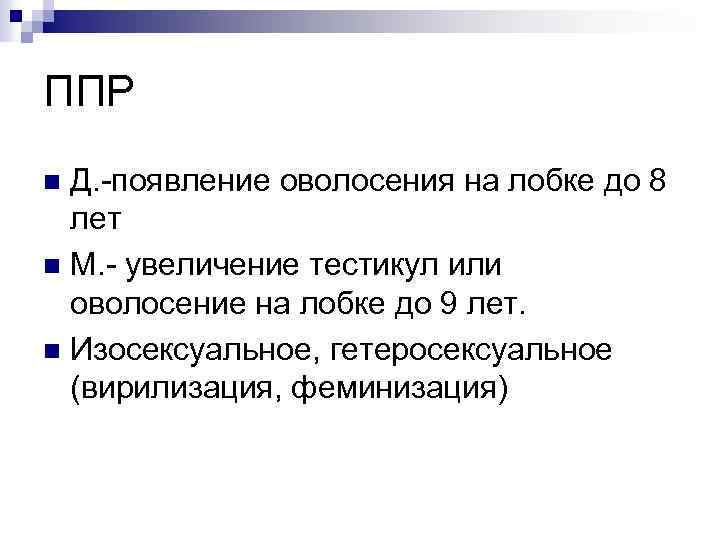 ППР

Д.-появление оволосения на лобке до 8 лет

М.- увеличение тестикул или оволосение на лобке до 9 лет.

Изосексуальное, гетеросексуальное (вирилизация, феминизация)